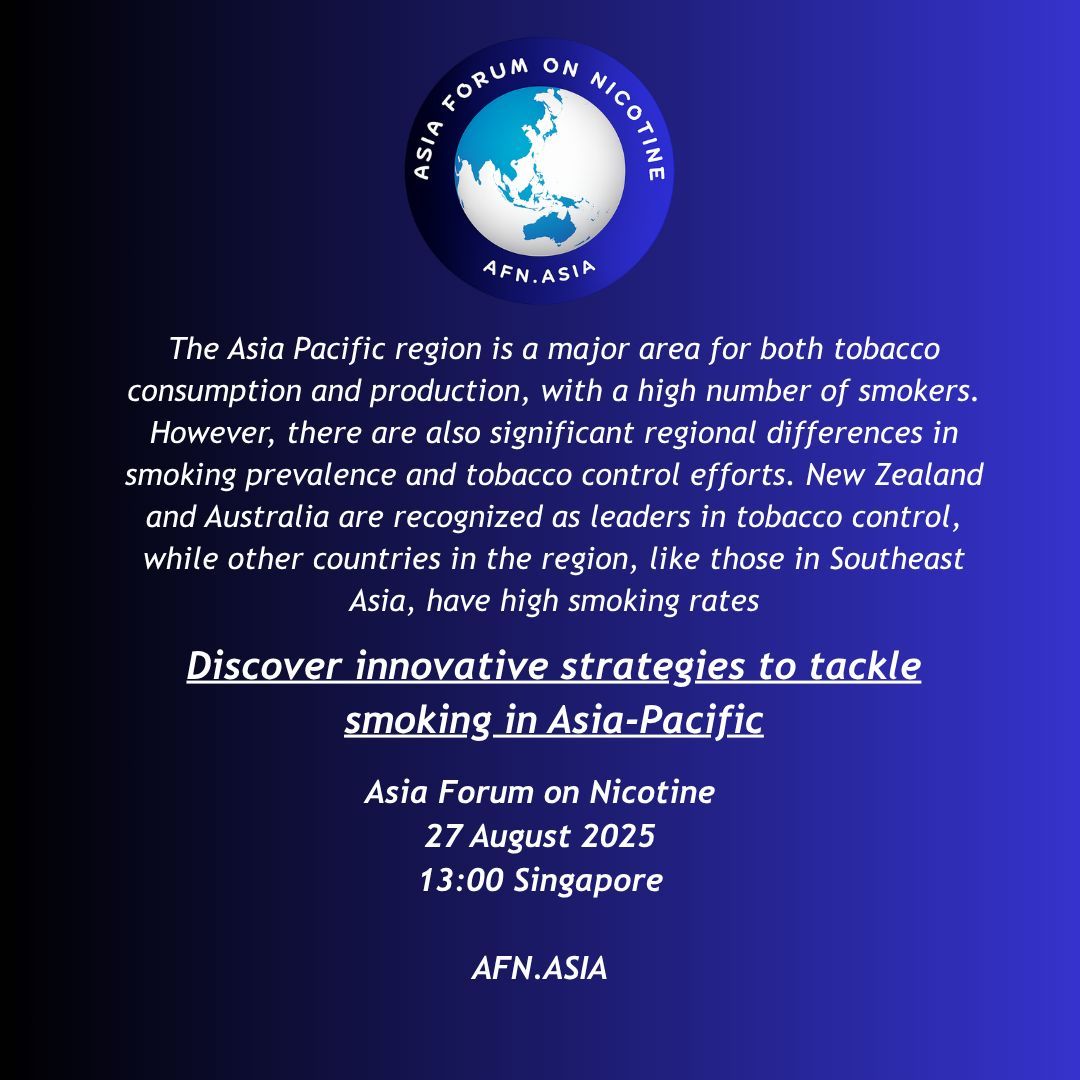 ASIA FORUM ON NICOTINE
AFN.ASIA

The Asia Pacific region is a major area for both tobacco consumption and production, with a high number of smokers. However, there are also significant regional differences in smoking prevalence and tobacco control efforts. New Zealand and Australia are recognized as leaders in tobacco control, while other countries in the region, like those in Southeast Asia, have high smoking rates

Discover innovative strategies to tackle smoking in Asia-Pacific

Asia Forum on Nicotine
27 August 2025
13:00 Singapore

AFN.ASIA